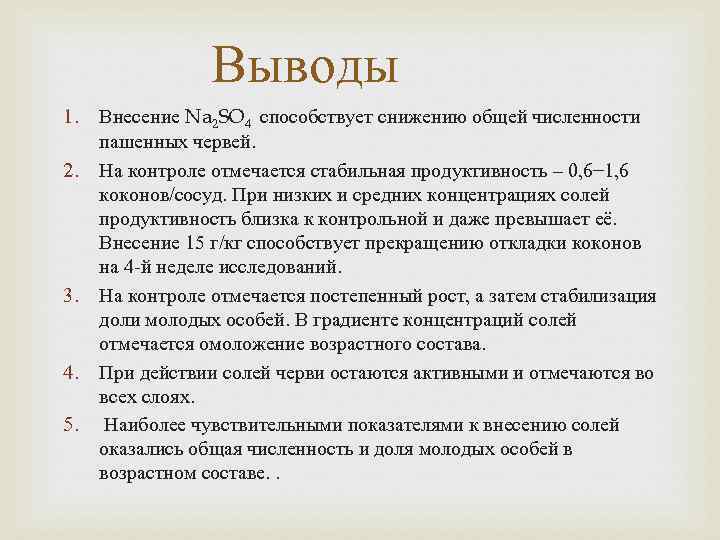 Выводы

1. Внесение $Na_2SO_4$ способствует снижению общей численности пашенных червей.
2. На контроле отмечается стабильная продуктивность – 0,6−1,6 коконов/сосуд. При низких и средних концентрациях солей продуктивность близка к контрольной и даже превышает её. Внесение 15 г/кг способствует прекращению откладки коконов на 4-й неделе исследований.
3. На контроле отмечается постепенный рост, а затем стабилизация доли молодых особей. В градиенте концентраций солей отмечается омоложение возрастного состава.
4. При действии солей черви остаются активными и отмечаются во всех слоях.
5. Наиболее чувствительными показателями к внесению солей оказались общая численность и доля молодых особей в возрастном составе. .